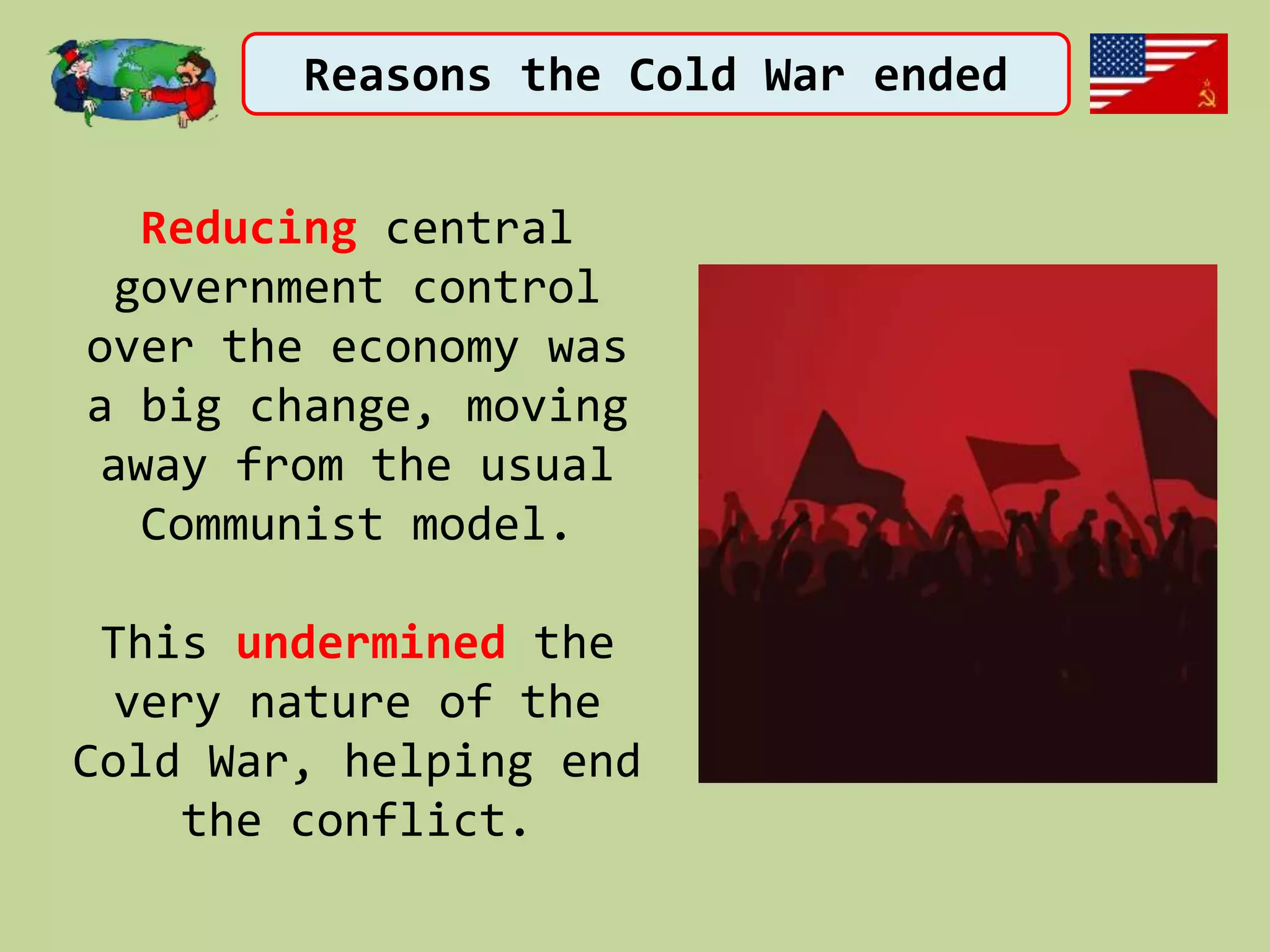 Reasons the Cold War ended

Reducing central government control over the economy was a big change, moving away from the usual Communist model.

This undermined the very nature of the Cold War, helping end the conflict.